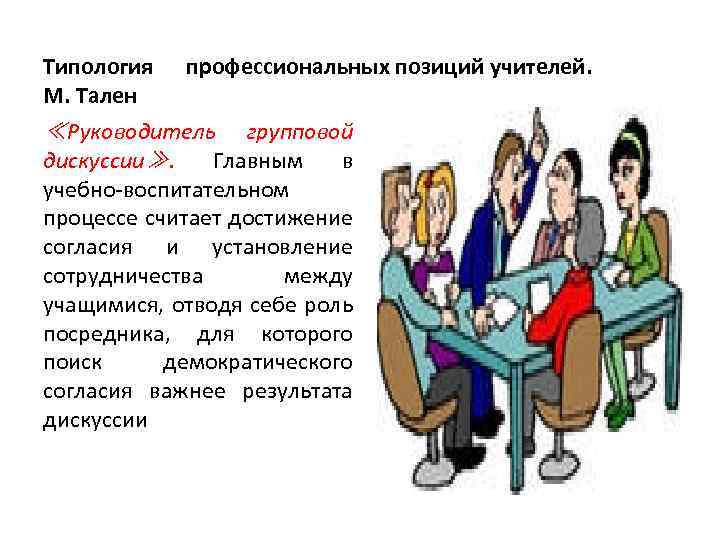 Типология профессиональных позиций учителей. М. Тален

≪Руководитель групповой дискуссии≫. Главным в учебно-воспитательном процессе считает достижение согласия и установление сотрудничества между учащимися, отводя себе роль посредника, для которого поиск демократического согласия важнее результата дискуссии